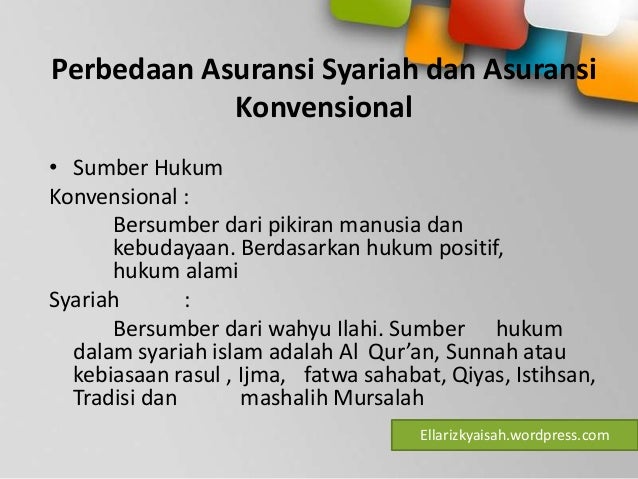 Perbedaan Asuransi Syariah dan Asuransi Konvensional

• Sumber Hukum

Konvensional :

Bersumber dari pikiran manusia dan kebudayaan. Berdasarkan hukum positif, hukum alami

Syariah :

Bersumber dari wahyu Ilahi. Sumber hukum dalam syariah islam adalah Al Qur'an, Sunnah atau kebiasaan rasul , Ijma, fatwa sahabat, Qiyas, Istihsan, Tradisi dan mashalih Mursalah

Ellarizkyaisah.wordpress.com